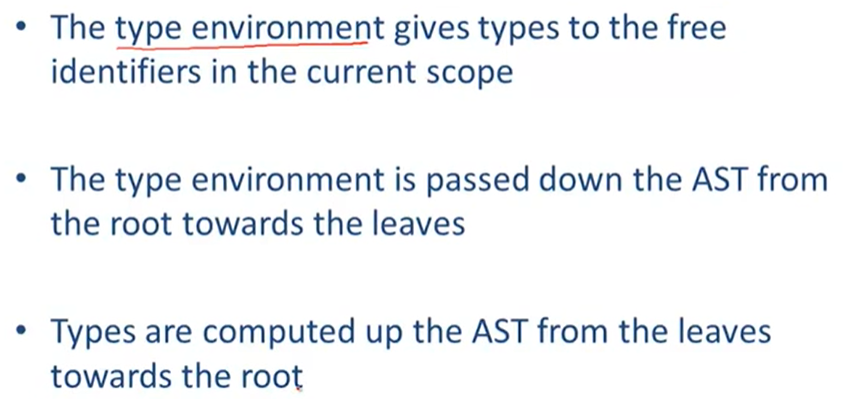 • The type environment gives types to the free identifiers in the current scope

• The type environment is passed down the AST from the root towards the leaves

• Types are computed up the AST from the leaves towards the root